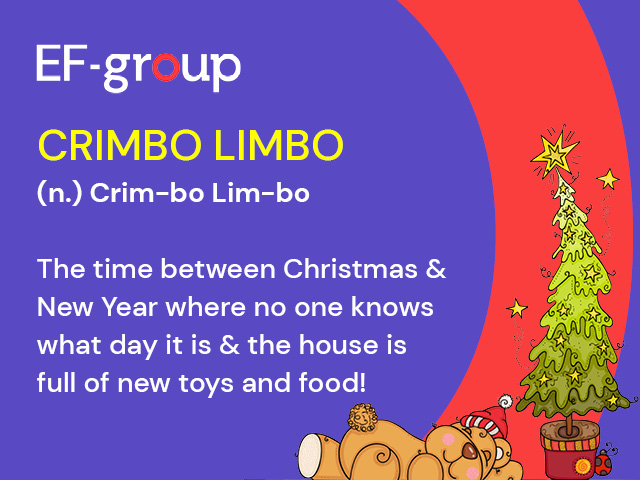 EF-group

CRIMBO LIMBO

(n.) Crim-bo Lim-bo

The time between Christmas & New Year where no one knows what day it is & the house is full of new toys and food!